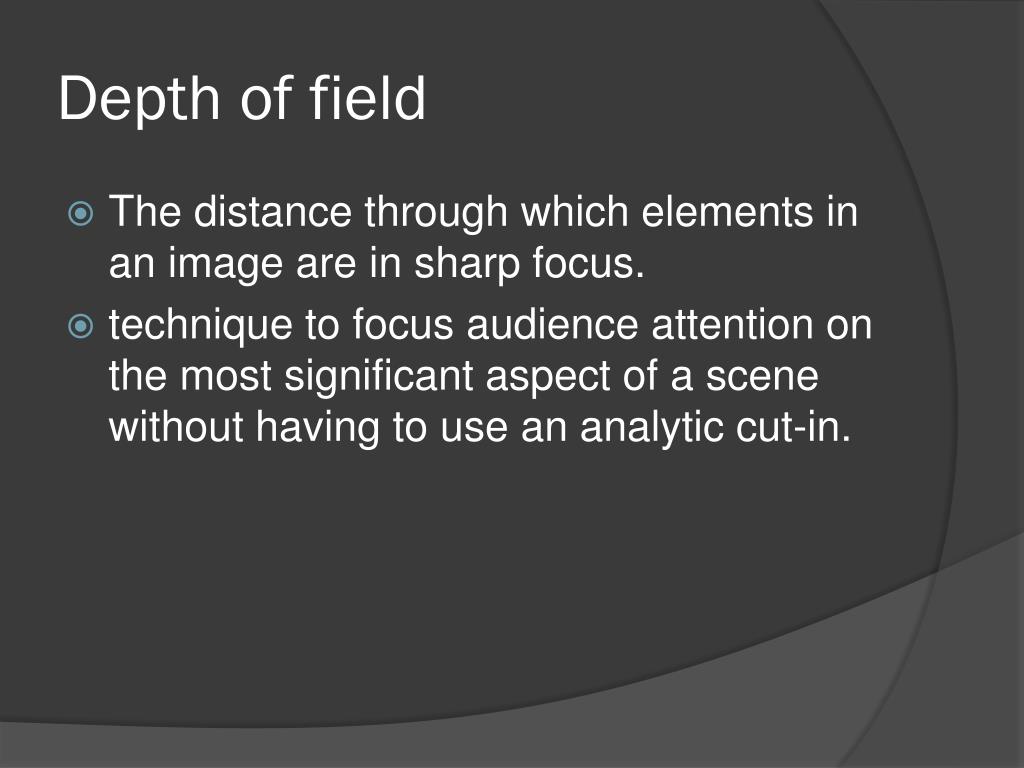 Depth of field

The distance through which elements in an image are in sharp focus.

technique to focus audience attention on the most significant aspect of a scene without having to use an analytic cut-in.